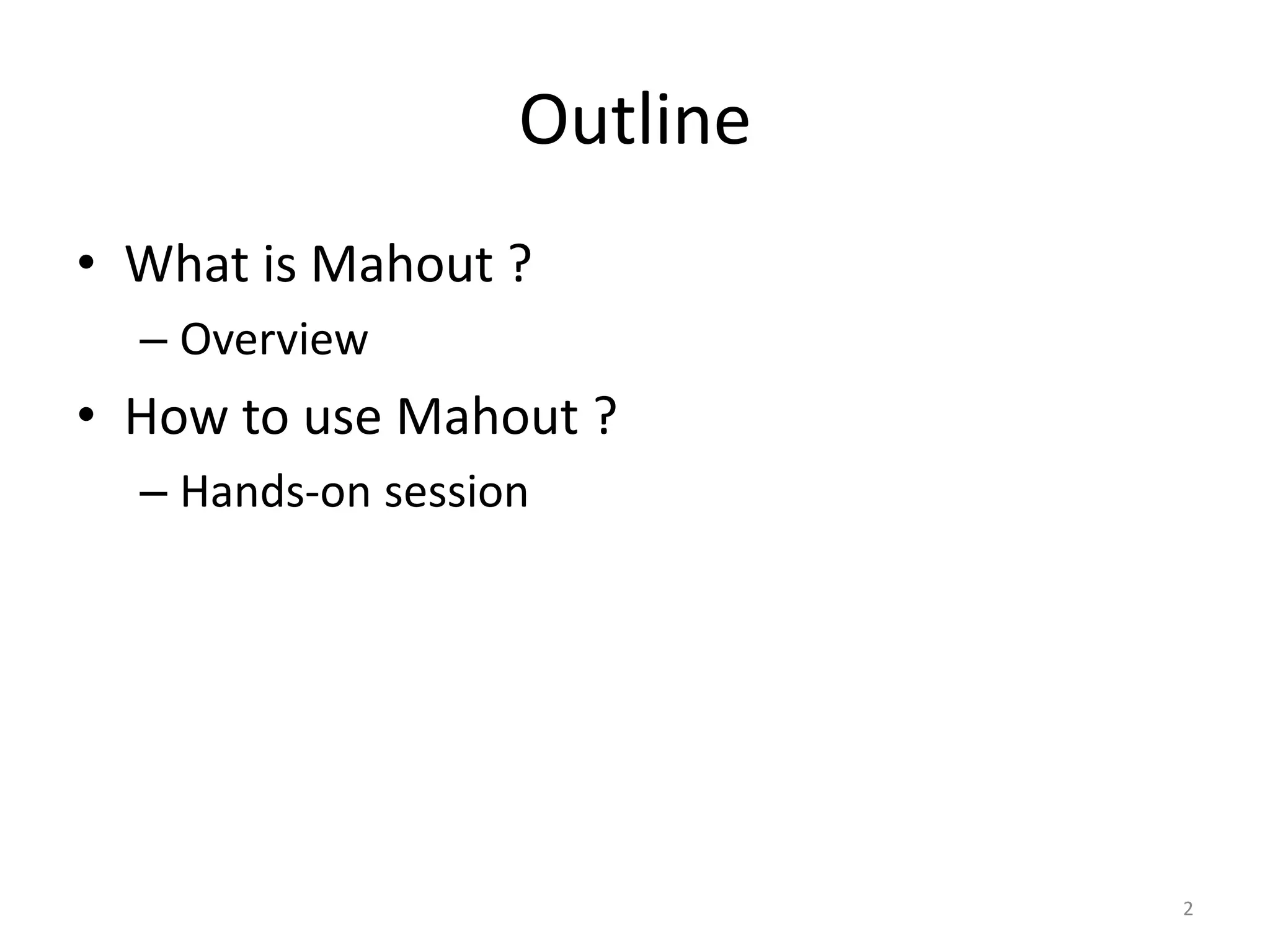 Outline

• What is Mahout ?
  – Overview
• How to use Mahout ?
  – Hands-on session

2